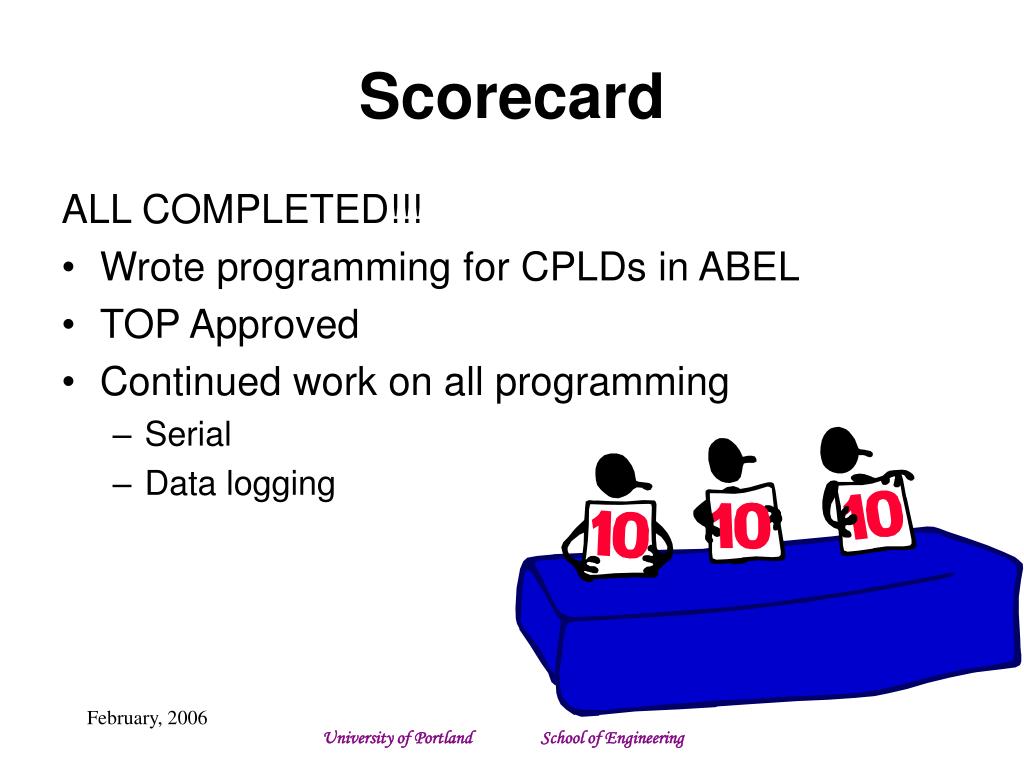 Scorecard

ALL COMPLETED!!!

• Wrote programming for CPLDs in ABEL
• TOP Approved
• Continued work on all programming
 – Serial
 – Data logging

10 10 10

February, 2006

University of Portland School of Engineering